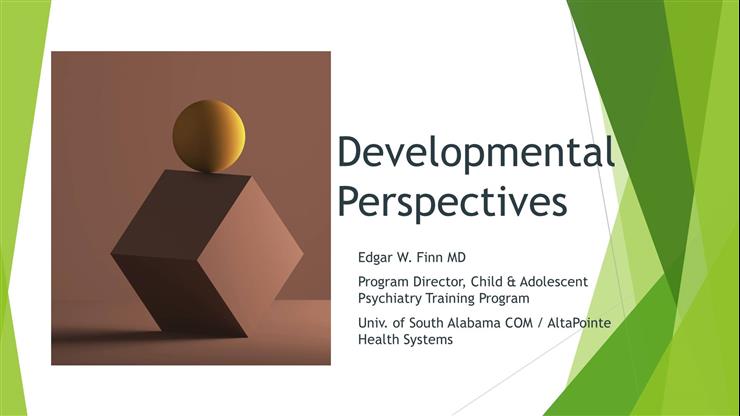 Developmental Perspectives

Edgar W. Finn MD

Program Director, Child & Adolescent Psychiatry Training Program

Univ. of South Alabama COM / AltaPointe Health Systems